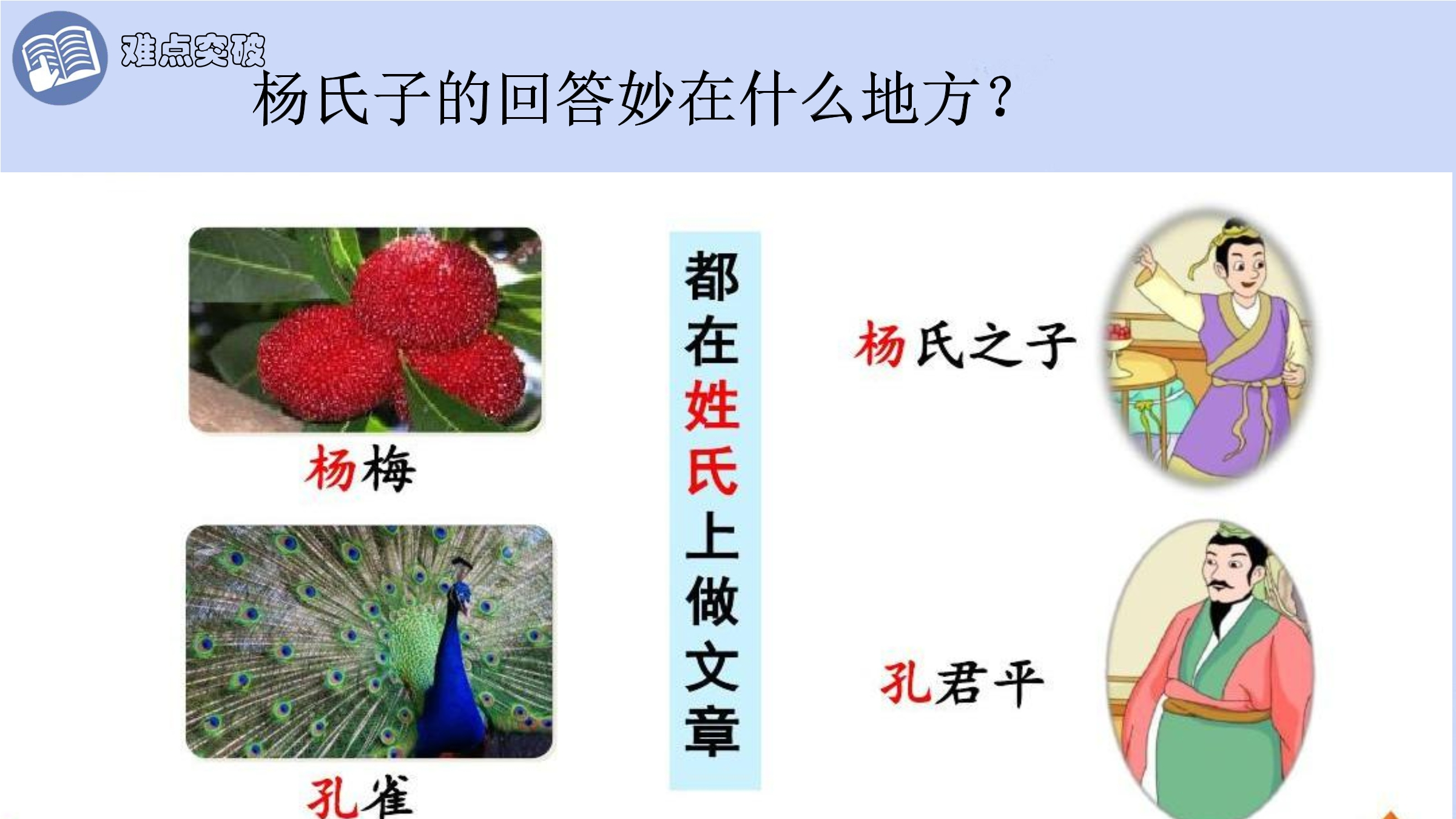 难点突破

杨氏子的回答妙在什么地方？

杨梅

孔雀

都在姓氏上做文章

杨氏之子

孔君平